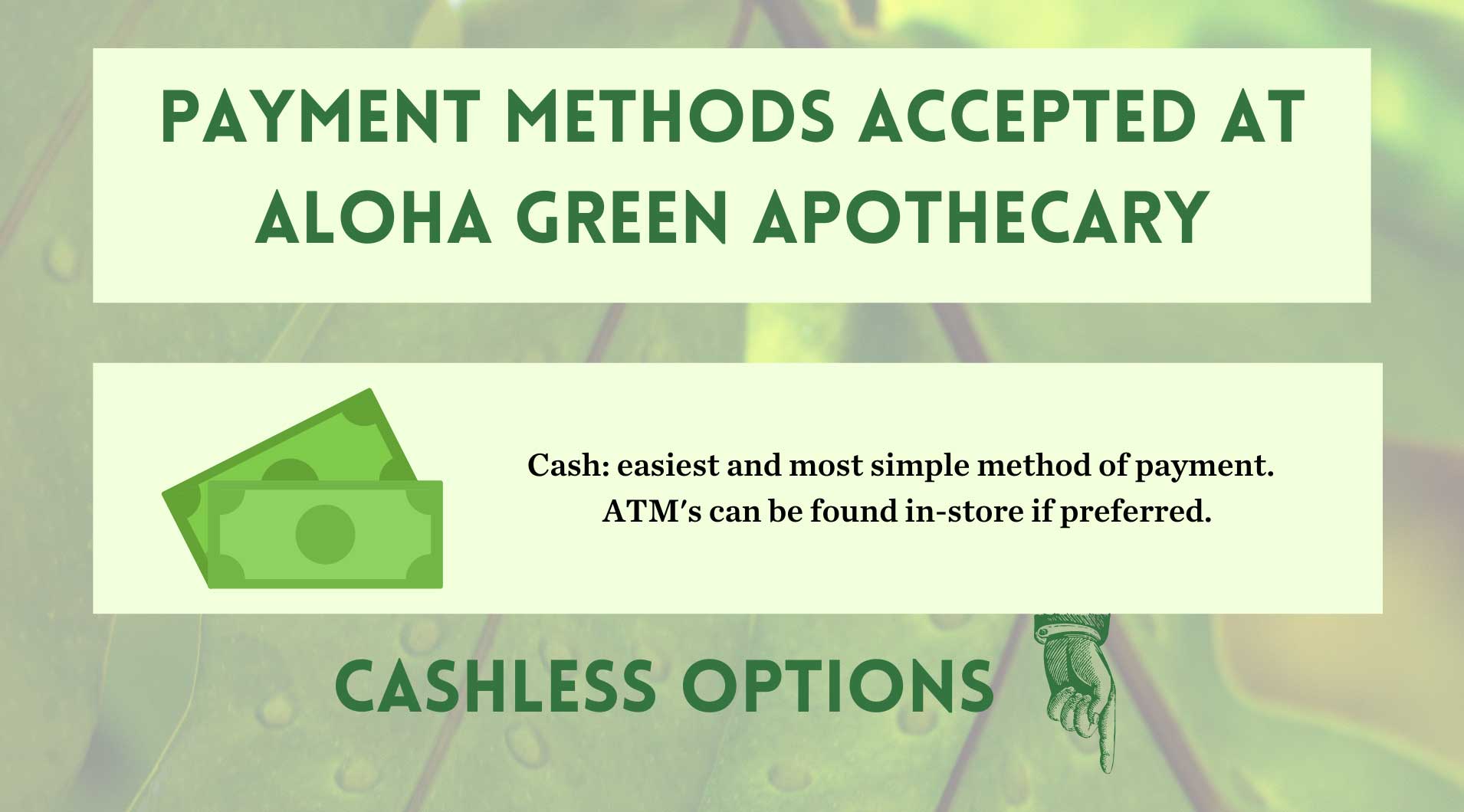 PAYMENT METHODS ACCEPTED AT ALOHA GREEN APOTHECARY

Cash: easiest and most simple method of payment. ATM's can be found in-store if preferred.

CASHLESS OPTIONS